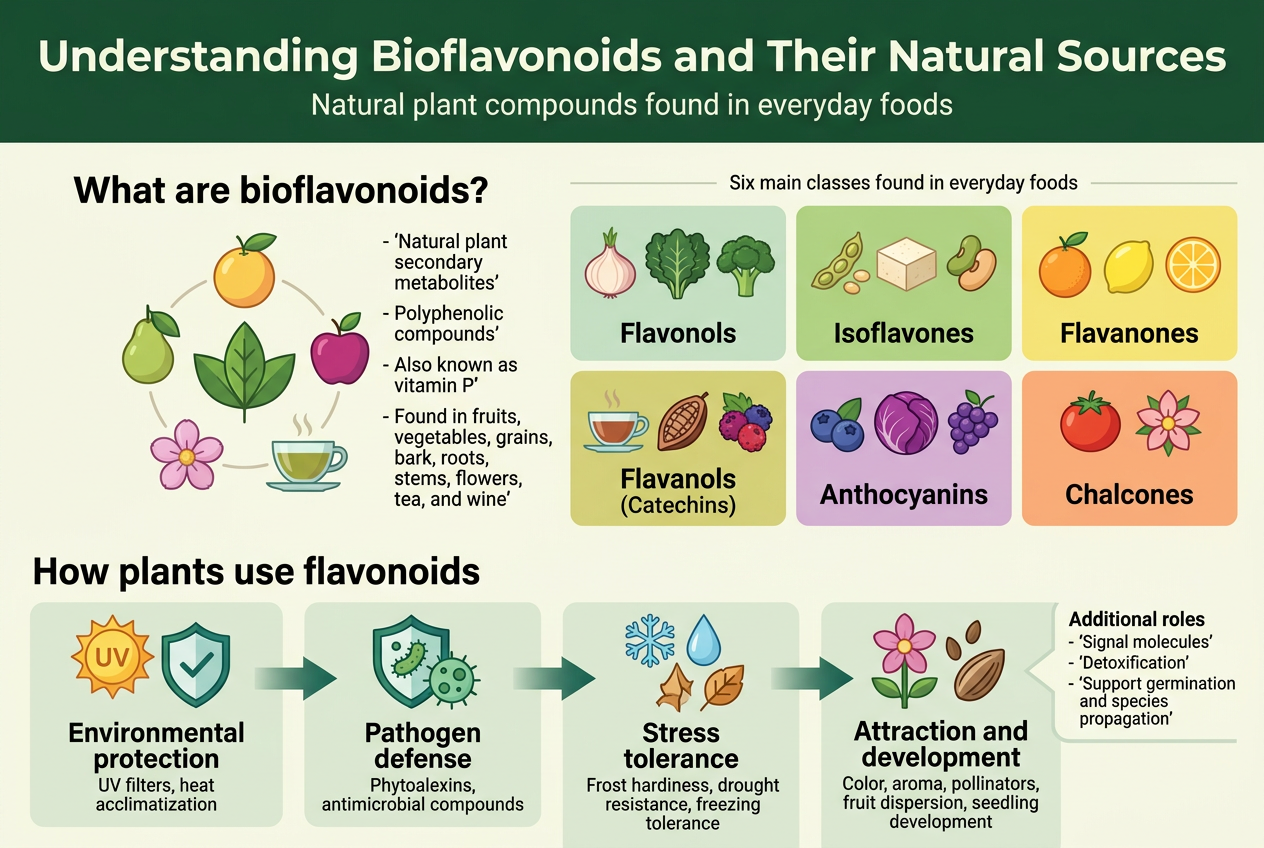 Understanding Bioflavonoids and Their Natural Sources
Natural plant compounds found in everyday foods

What are bioflavonoids?

- 'Natural plant secondary metabolites'
- Polyphenolic compounds'
- Also known as vitamin P'
- Found in fruits, vegetables, grains, bark, roots, stems, flowers, tea, and wine'

Six main classes found in everyday foods

Flavonols

Isoflavones

Flavanones

Flavanols (Catechins)

Anthocyanins

Chalcones

How plants use flavonoids

UV

Environmental protection
UV filters, heat acclimatization

Pathogen defense
Phytoalexins, antimicrobial compounds

Stress tolerance
Frost hardiness, drought resistance, freezing tolerance

Attraction and development
Color, aroma, pollinators, fruit dispersion, seedling development

Additional roles
- 'Signal molecules'
- 'Detoxification'
- 'Support germination and species propagation'